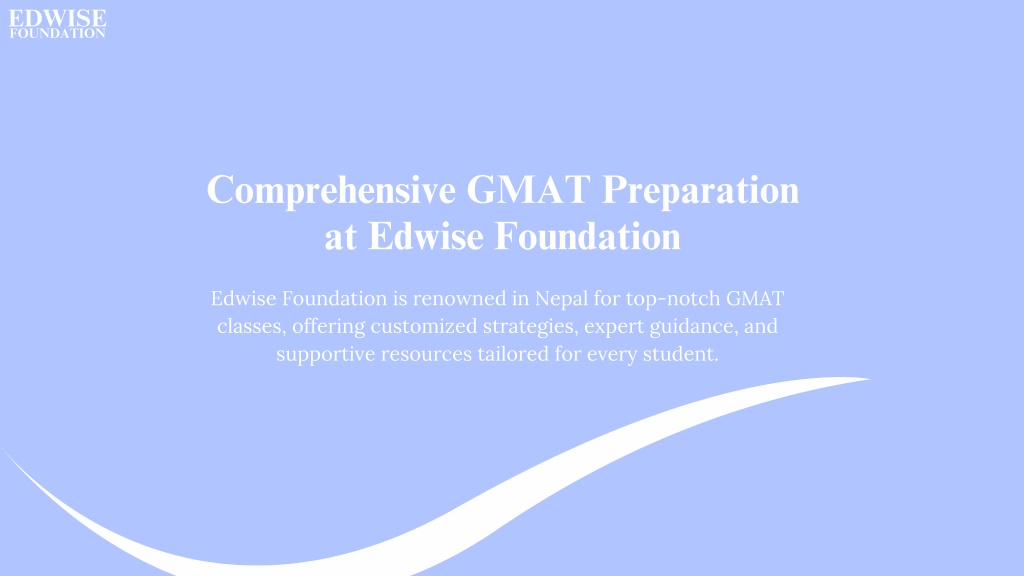 EDWISE
FOUNDATION

Comprehensive GMAT Preparation at Edwise Foundation

Edwise Foundation is renowned in Nepal for top-notch GMAT classes, offering customized strategies, expert guidance, and supportive resources tailored for every student.